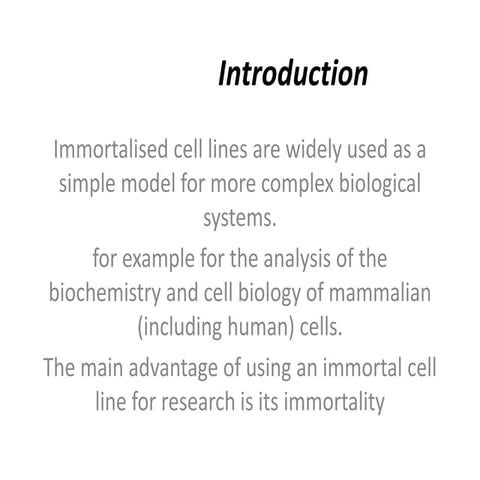 Introduction

Immortalised cell lines are widely used as a simple model for more complex biological systems.

for example for the analysis of the biochemistry and cell biology of mammalian (including human) cells.

The main advantage of using an immortal cell line for research is its immortality